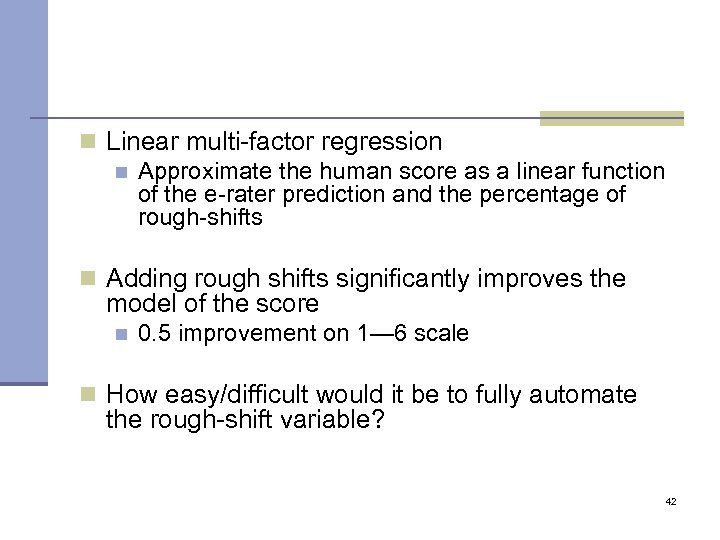 Linear multi-factor regression

Approximate the human score as a linear function of the e-rater prediction and the percentage of rough-shifts

Adding rough shifts significantly improves the model of the score

0.5 improvement on 1—6 scale

How easy/difficult would it be to fully automate the rough-shift variable?

42